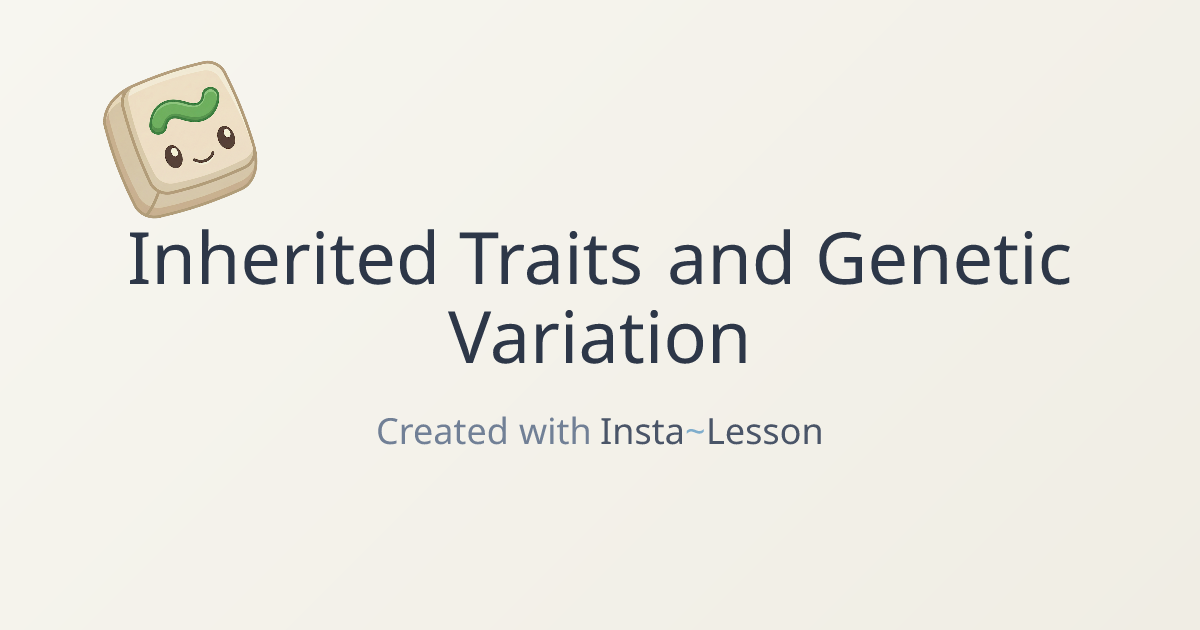 Inherited Traits and Genetic Variation

Created with Insta~Lesson